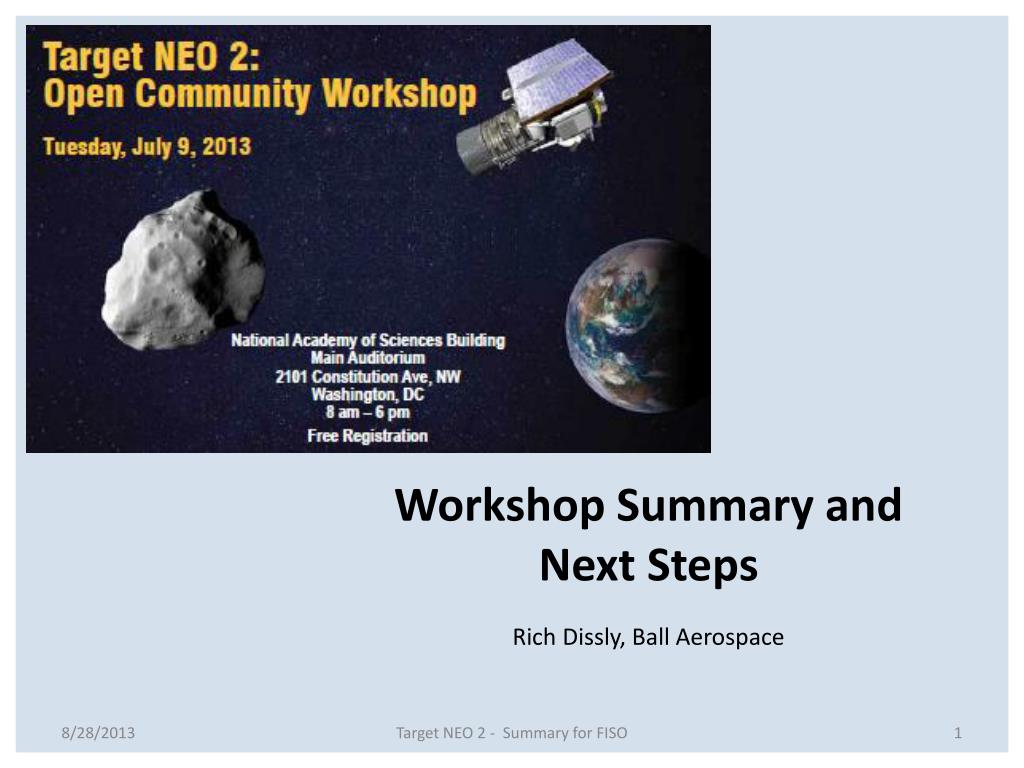 Target NEO 2:
Open Community Workshop

Tuesday, July 9, 2013

National Academy of Sciences Building
Main Auditorium
2101 Constitution Ave, NW
Washington, DC
8 am – 6 pm
Free Registration

Workshop Summary and Next Steps

Rich Dissly, Ball Aerospace

8/28/2013

Target NEO 2 - Summary for FISO

1